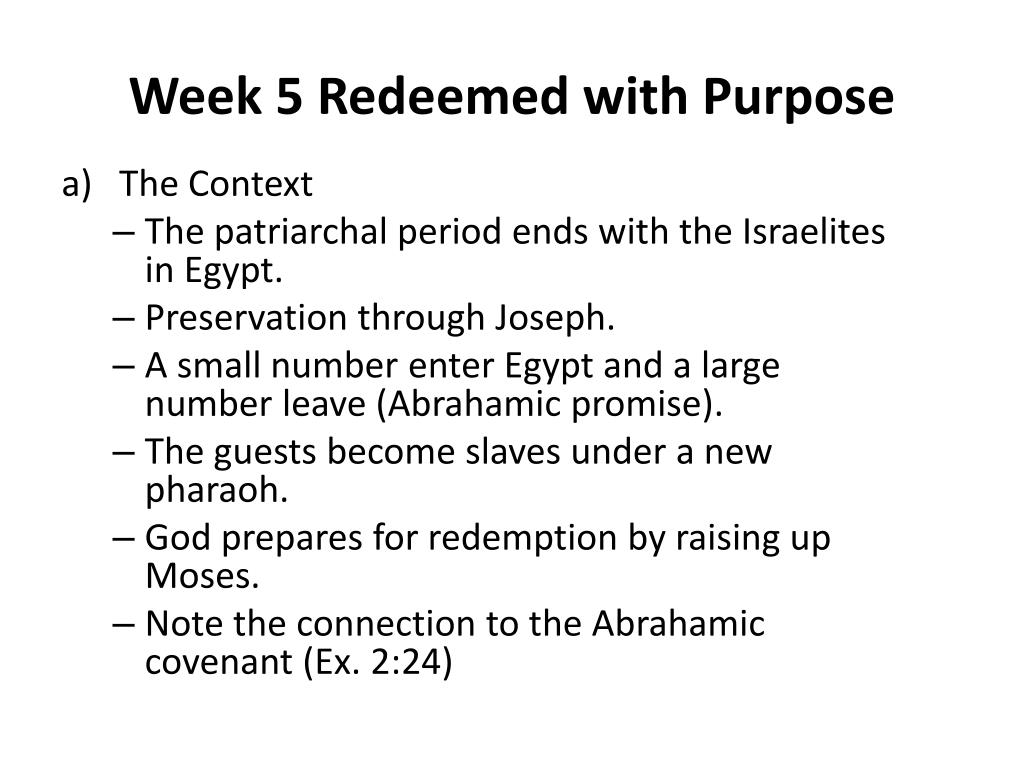 Week 5 Redeemed with Purpose

a) The Context

– The patriarchal period ends with the Israelites in Egypt.

– Preservation through Joseph.

– A small number enter Egypt and a large number leave (Abrahamic promise).

– The guests become slaves under a new pharaoh.

– God prepares for redemption by raising up Moses.

– Note the connection to the Abrahamic covenant (Ex. 2:24)